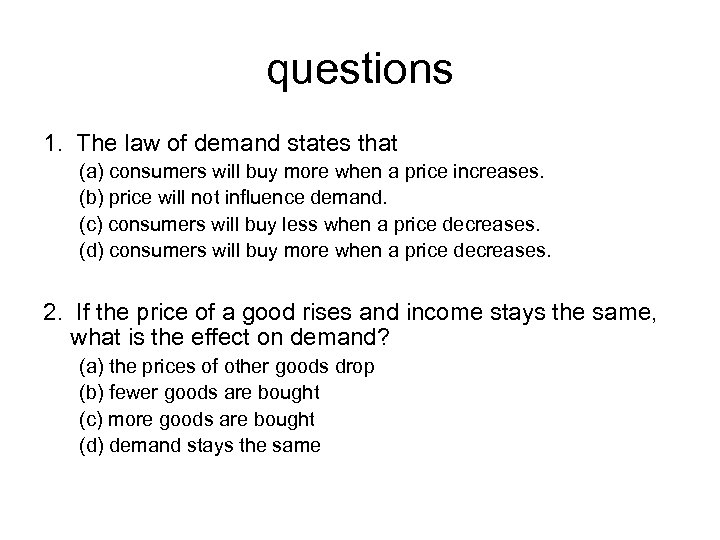 questions

1. The law of demand states that
(a) consumers will buy more when a price increases.
(b) price will not influence demand.
(c) consumers will buy less when a price decreases.
(d) consumers will buy more when a price decreases.

2. If the price of a good rises and income stays the same, what is the effect on demand?
(a) the prices of other goods drop
(b) fewer goods are bought
(c) more goods are bought
(d) demand stays the same